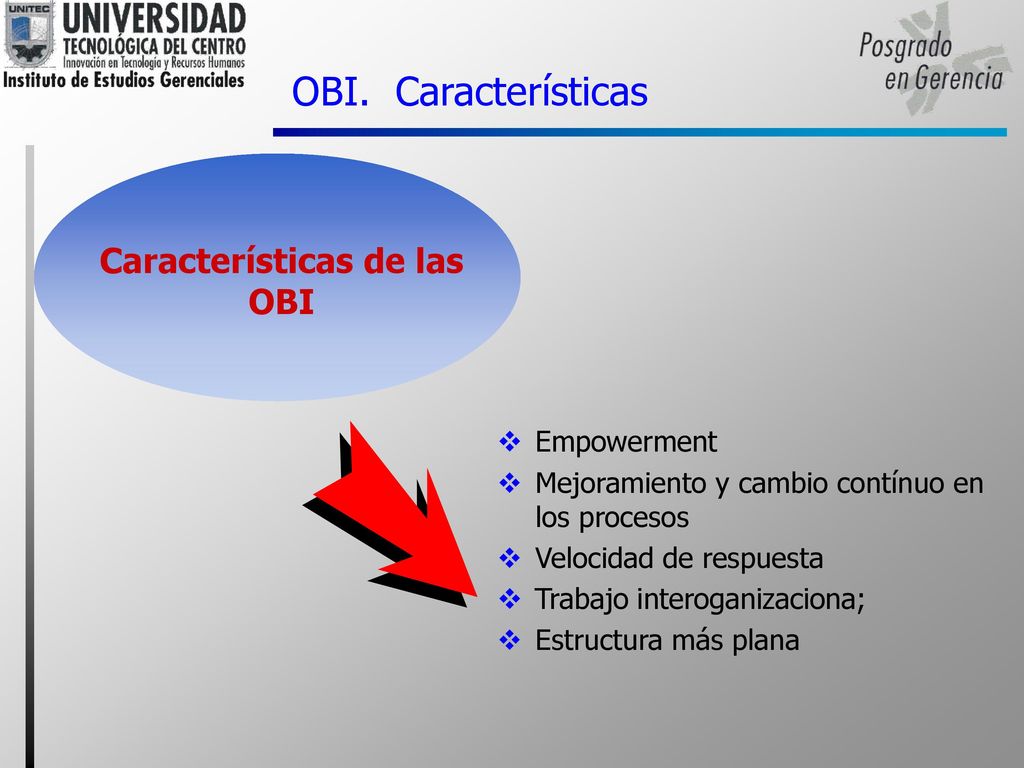 UNITEC
UNIVERSIDAD
TECNOLÓGICA DEL CENTRO
Innovación en Tecnología y Recursos Humanos
Instituto de Estudios Gerenciales

Posgrado en Gerencia

OBI. Características

Características de las OBI

❖ Empowerment
❖ Mejoramiento y cambio contínuo en los procesos
❖ Velocidad de respuesta
❖ Trabajo interoganizaciona;
❖ Estructura más plana